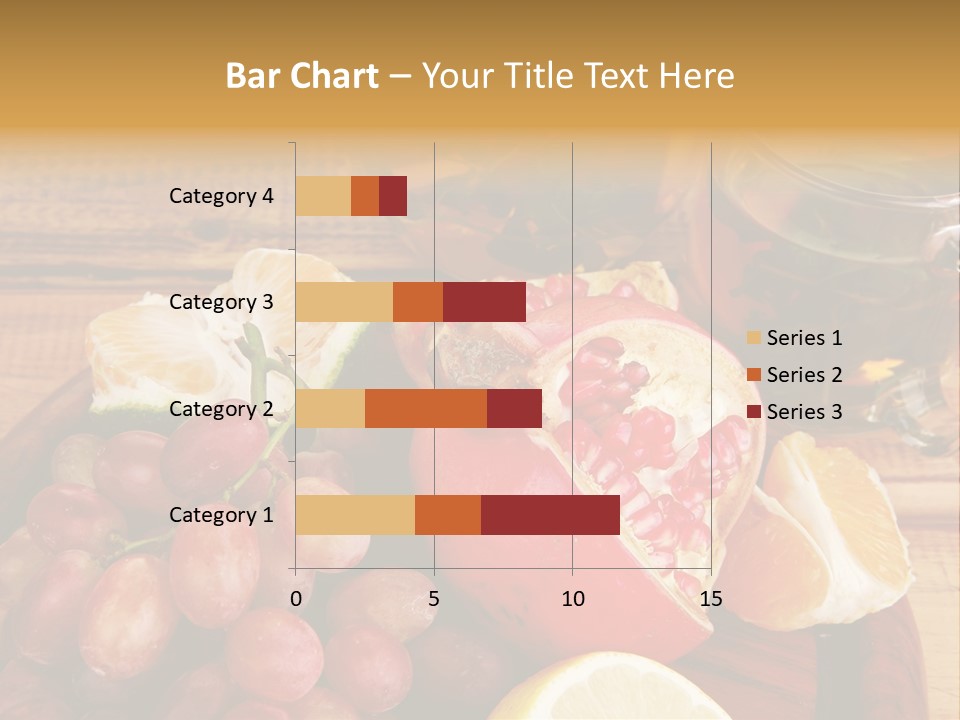 Bar Chart – Your Title Text Here

Category 4
Category 3
Category 2
Category 1

0 5 10 15

Series 1
Series 2
Series 3